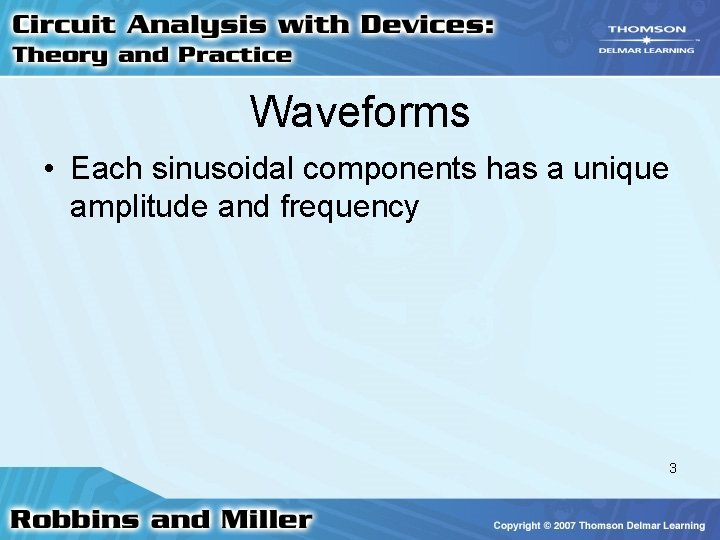 Circuit Analysis with Devices:
Theory and Practice

THOMSON
DELMAR LEARNING

Waveforms

• Each sinusoidal components has a unique amplitude and frequency

3

Robbins and Miller

Copyright © 2007 Thomson Delmar Learning